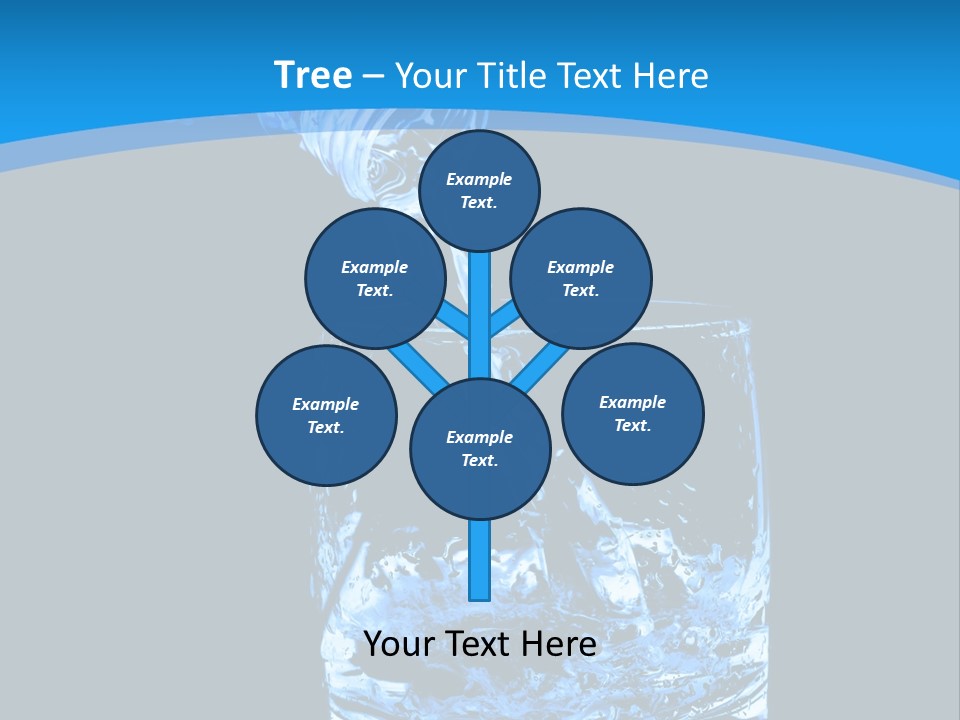 Tree – Your Title Text Here

Example Text.

Example Text.

Example Text.

Example Text.

Example Text.

Example Text.

Your Text Here